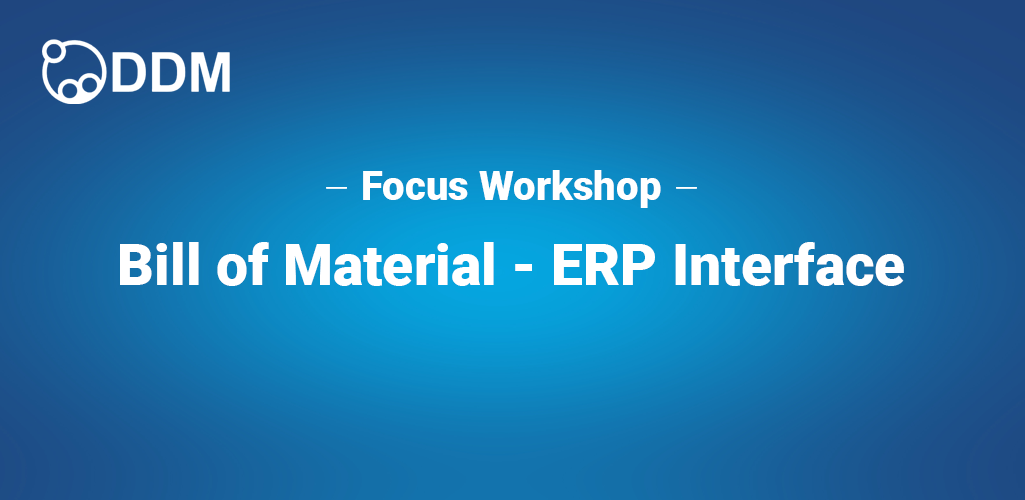 DDM

— Focus Workshop —

Bill of Material - ERP Interface